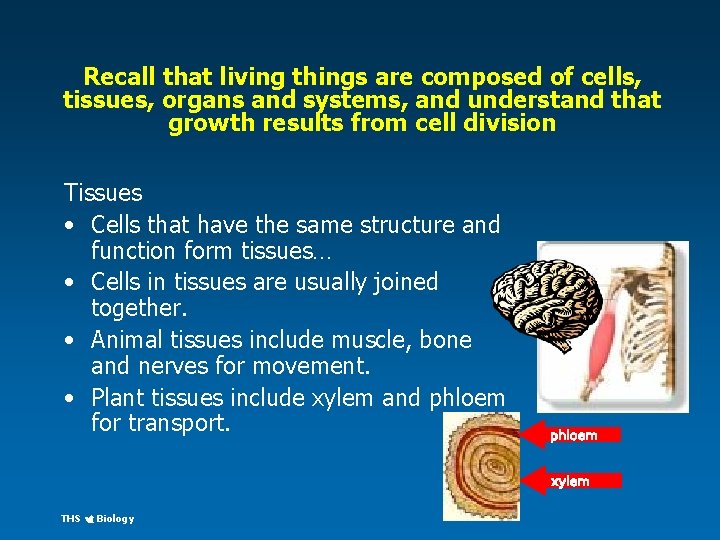 Recall that living things are composed of cells, tissues, organs and systems, and understand that growth results from cell division

Tissues
• Cells that have the same structure and function form tissues…
• Cells in tissues are usually joined together.
• Animal tissues include muscle, bone and nerves for movement.
• Plant tissues include xylem and phloem for transport.

phloem
xylem

THS Biology